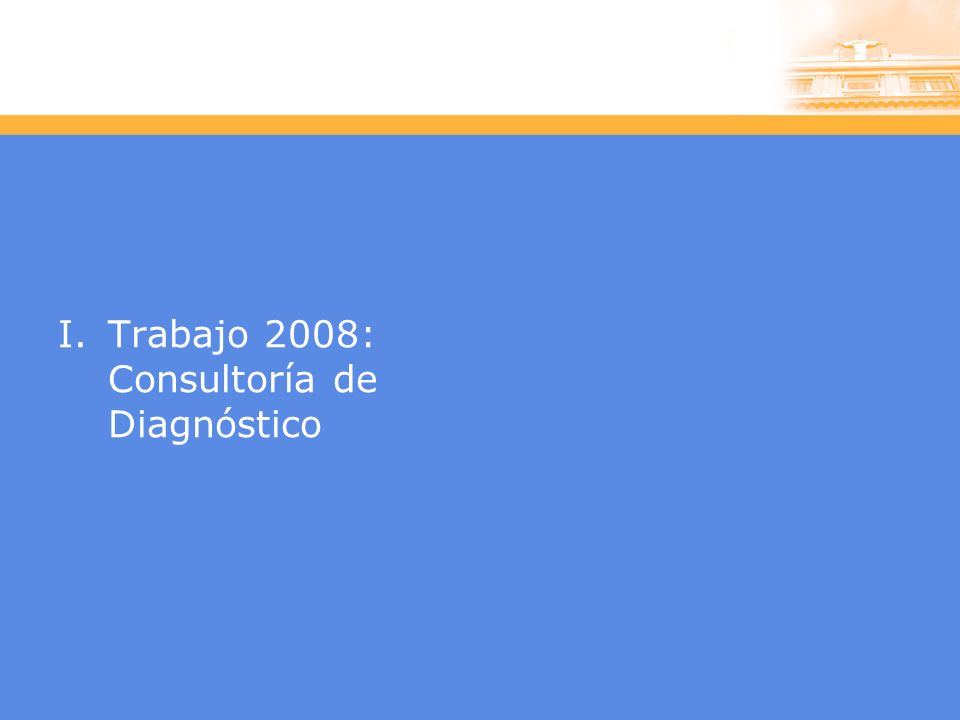 I. Trabajo 2008: Consultoría de Diagnóstico